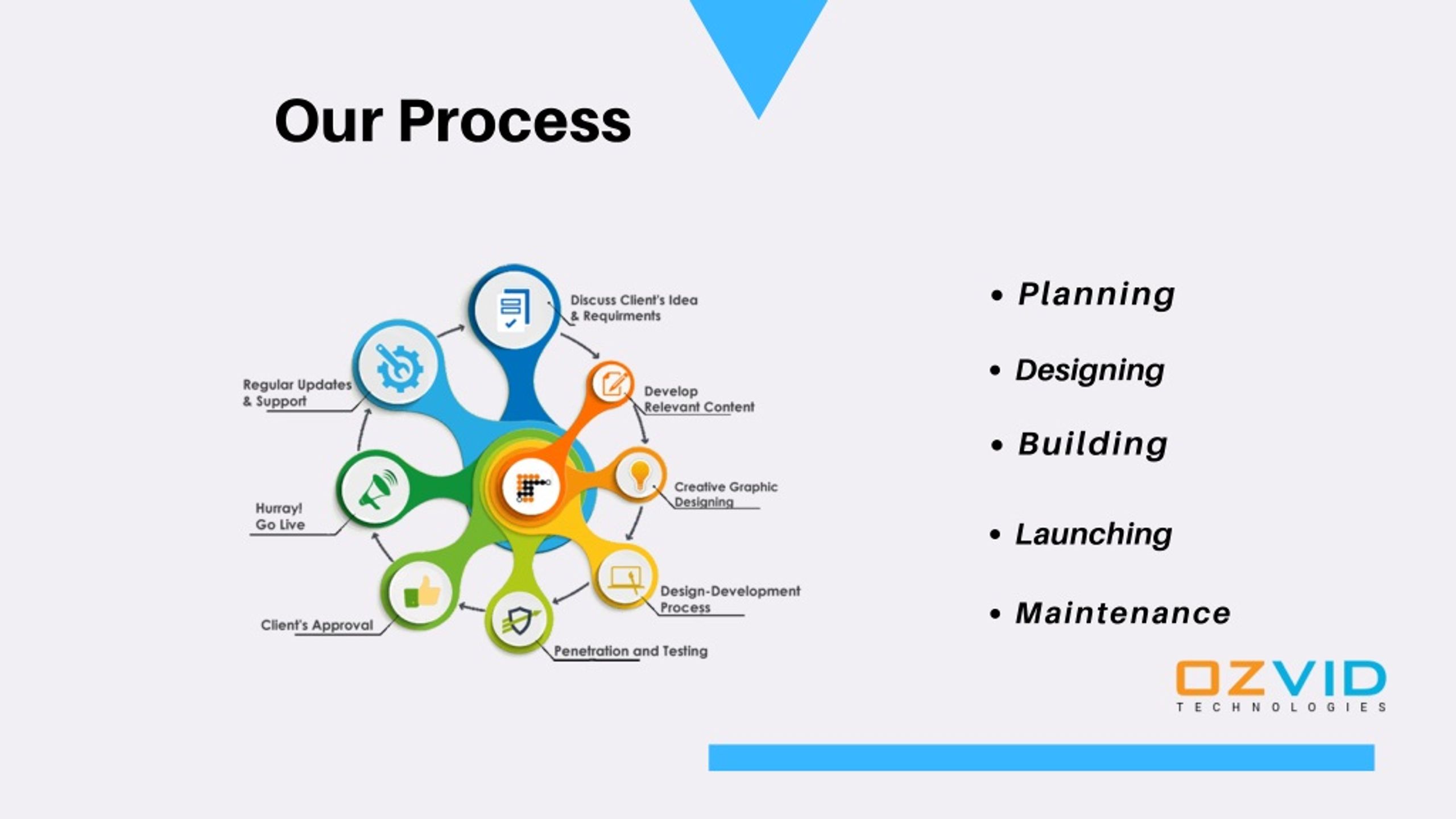 Our Process

Discuss Client's Idea & Requirments

Develop Relevant Content

Creative Graphic Designing

Design-Development Process

Penetration and Testing

Client's Approval

Hurray! Go Live

Regular Updates & Support

• Planning

• Designing

• Building

• Launching

• Maintenance

OZVID
TECHNOLOGIES